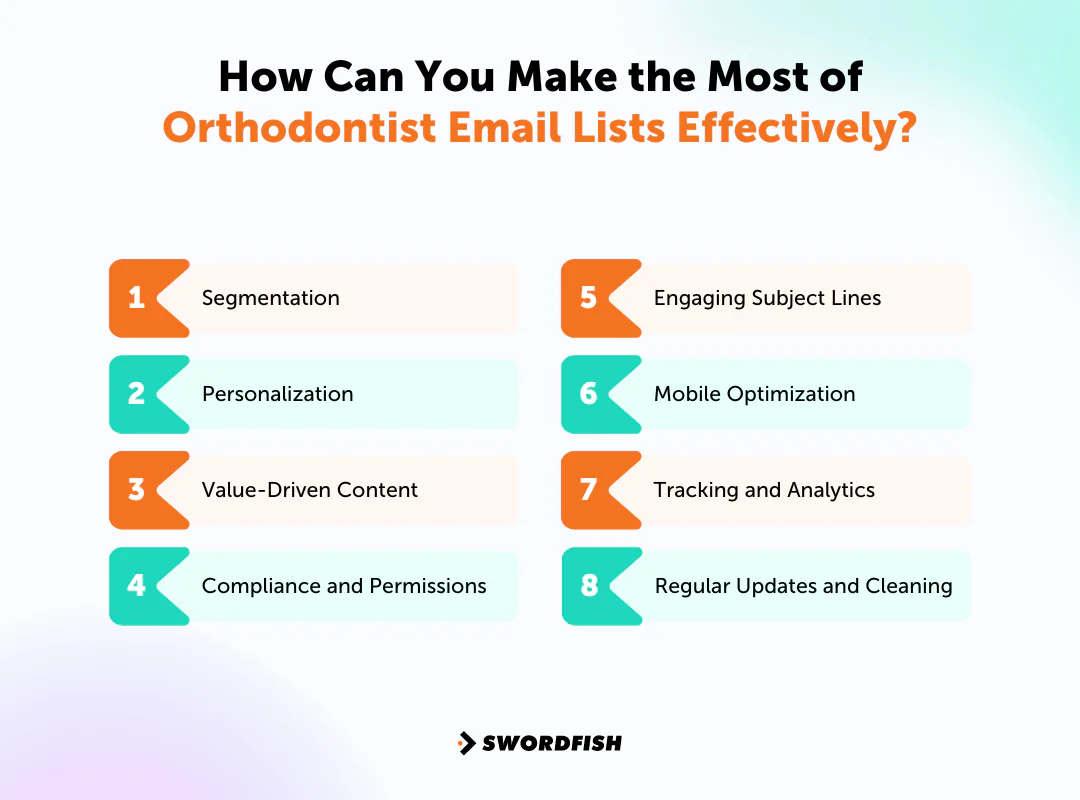 How Can You Make the Most of
Orthodontist Email Lists Effectively?

1 Segmentation

2 Personalization

3 Value-Driven Content

4 Compliance and Permissions

5 Engaging Subject Lines

6 Mobile Optimization

7 Tracking and Analytics

8 Regular Updates and Cleaning

SWORDFISH